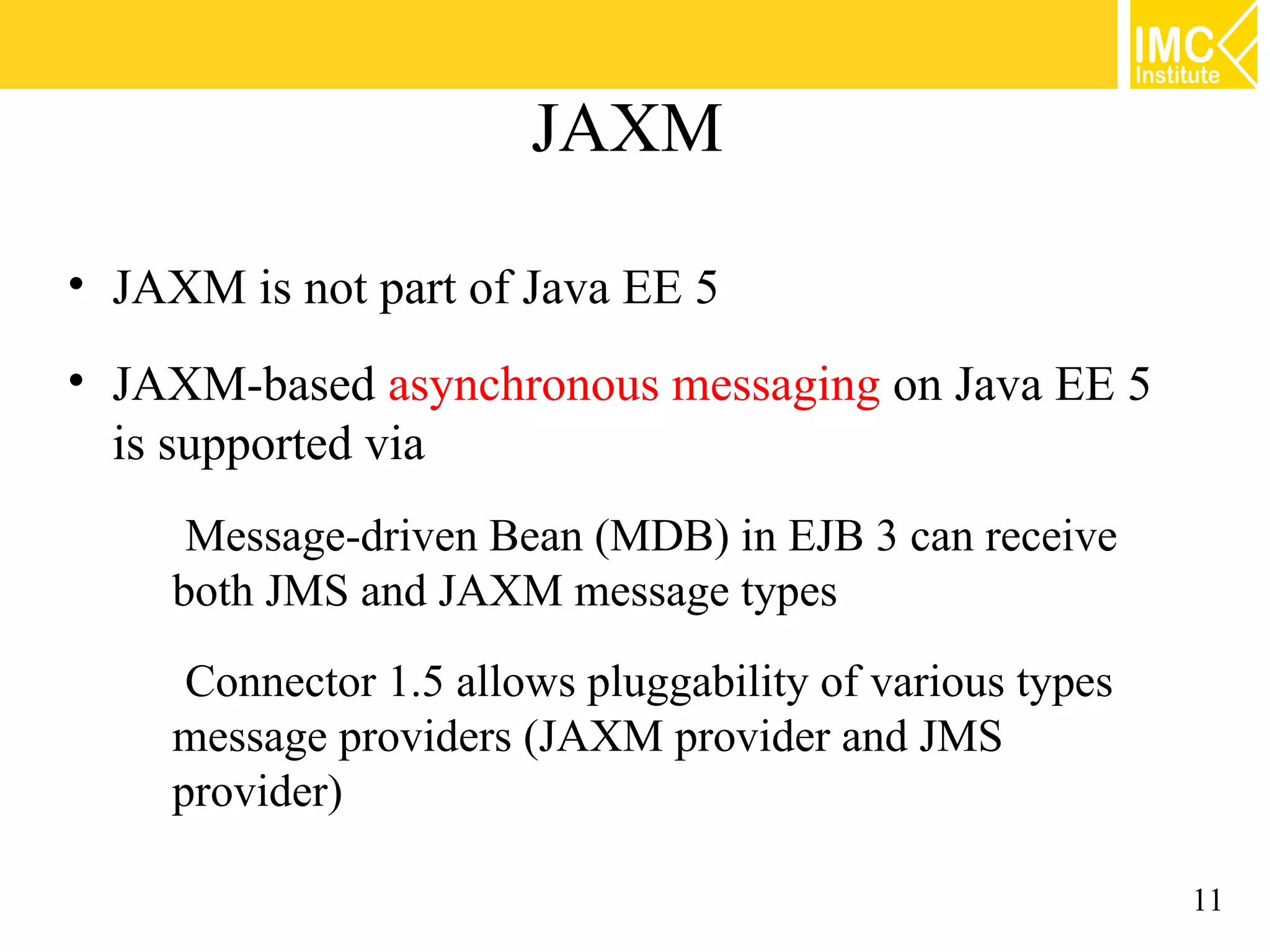 IMC Institute

JAXM

• JAXM is not part of Java EE 5

• JAXM-based asynchronous messaging on Java EE 5 is supported via

Message-driven Bean (MDB) in EJB 3 can receive both JMS and JAXM message types

Connector 1.5 allows pluggability of various types message providers (JAXM provider and JMS provider)

11